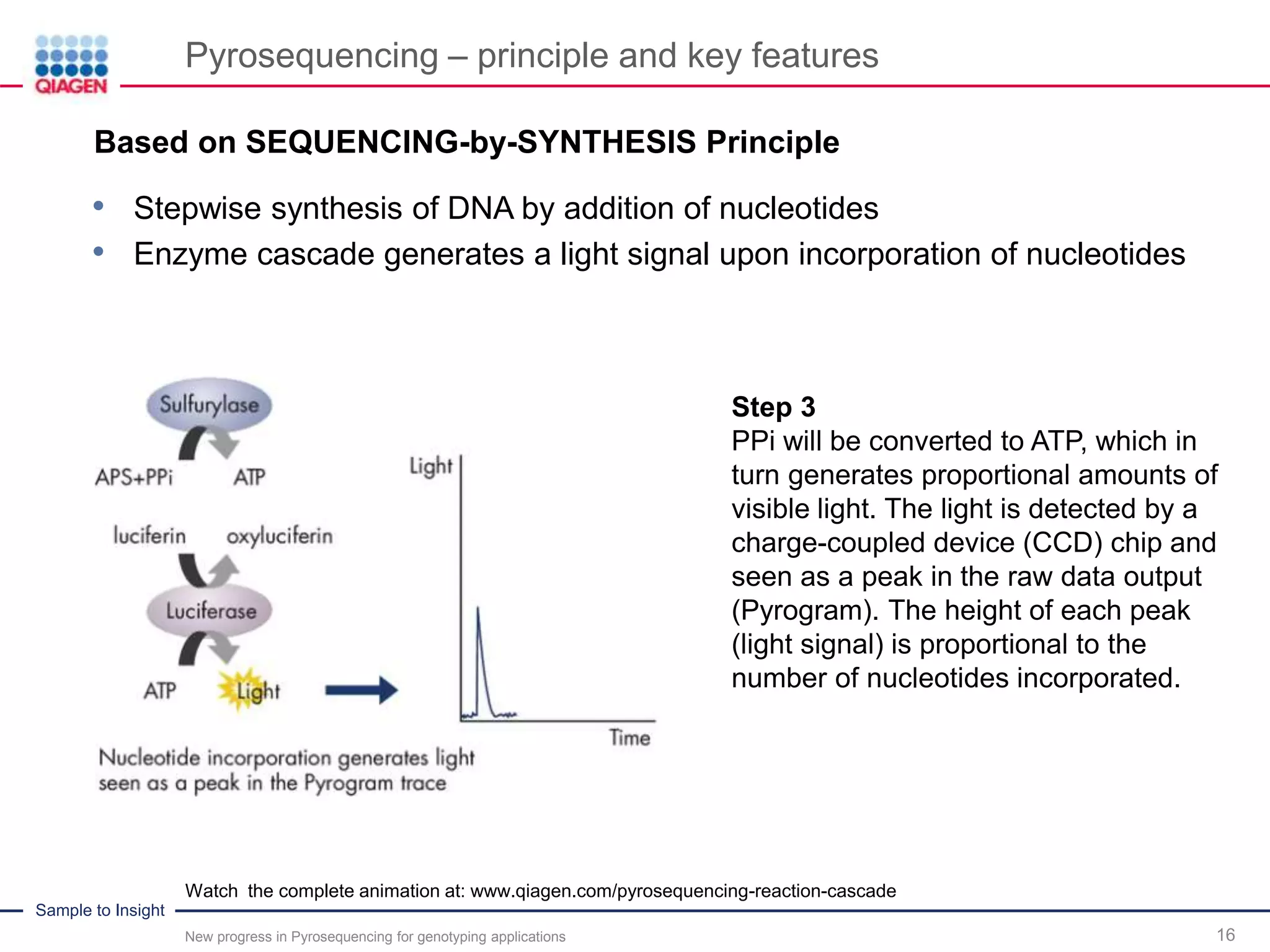 QIAGEN

Pyrosequencing – principle and key features

Based on SEQUENCING-by-SYNTHESIS Principle

• Stepwise synthesis of DNA by addition of nucleotides
• Enzyme cascade generates a light signal upon incorporation of nucleotides

Sulfurylase
APS+PPi ATP
luciferin oxyluciferin
Luciferase
ATP Light

Light
Time

Nucleotide incorporation generates light seen as a peak in the Pyrogram trace

Step 3
PPi will be converted to ATP, which in turn generates proportional amounts of visible light. The light is detected by a charge-coupled device (CCD) chip and seen as a peak in the raw data output (Pyrogram). The height of each peak (light signal) is proportional to the number of nucleotides incorporated.

Watch the complete animation at: www.qiagen.com/pyrosequencing-reaction-cascade

Sample to Insight

New progress in Pyrosequencing for genotyping applications

16